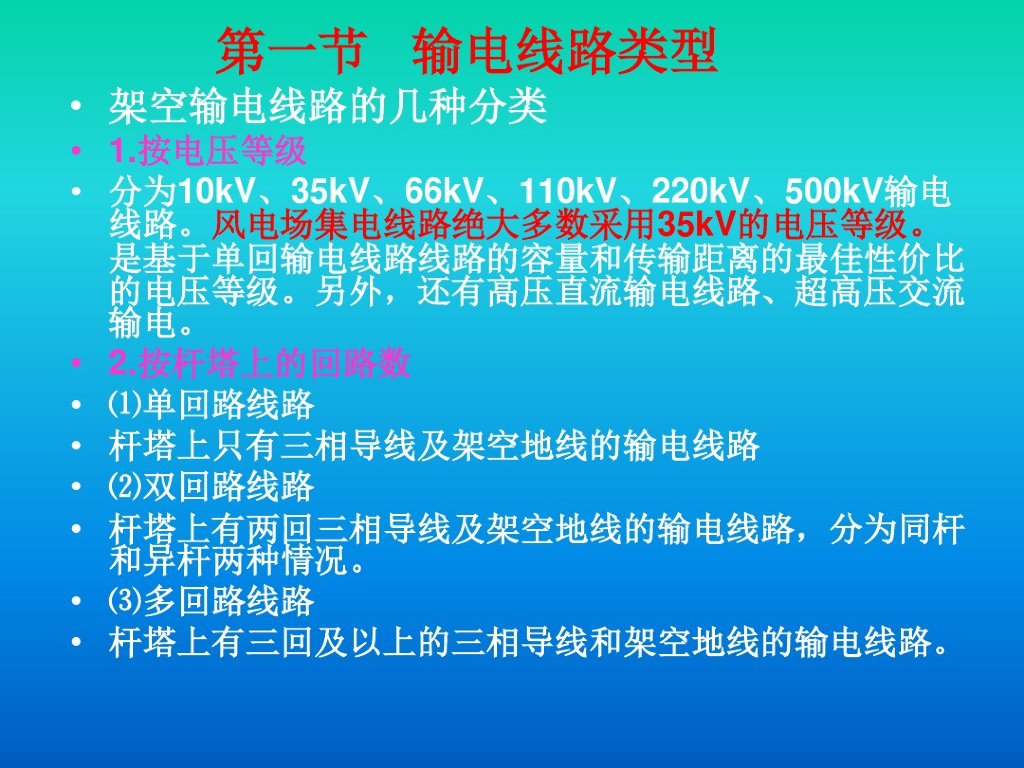 第一节　输电线路类型

• 架空输电线路的几种分类
• 1.按电压等级
• 分为10kV、35kV、66kV、110kV、220kV、500kV输电线路。风电场集电线路绝大多数采用35kV的电压等级。是基于单回输电线路线路的容量和传输距离的最佳性价比的电压等级。另外，还有高压直流输电线路、超高压交流输电。
• 2.按杆塔上的回路数
• ⑴单回路线路
• 杆塔上只有三相导线及架空地线的输电线路
• ⑵双回路线路
• 杆塔上有两回三相导线及架空地线的输电线路，分为同杆和异杆两种情况。
• ⑶多回路线路
• 杆塔上有三回及以上的三相导线和架空地线的输电线路。